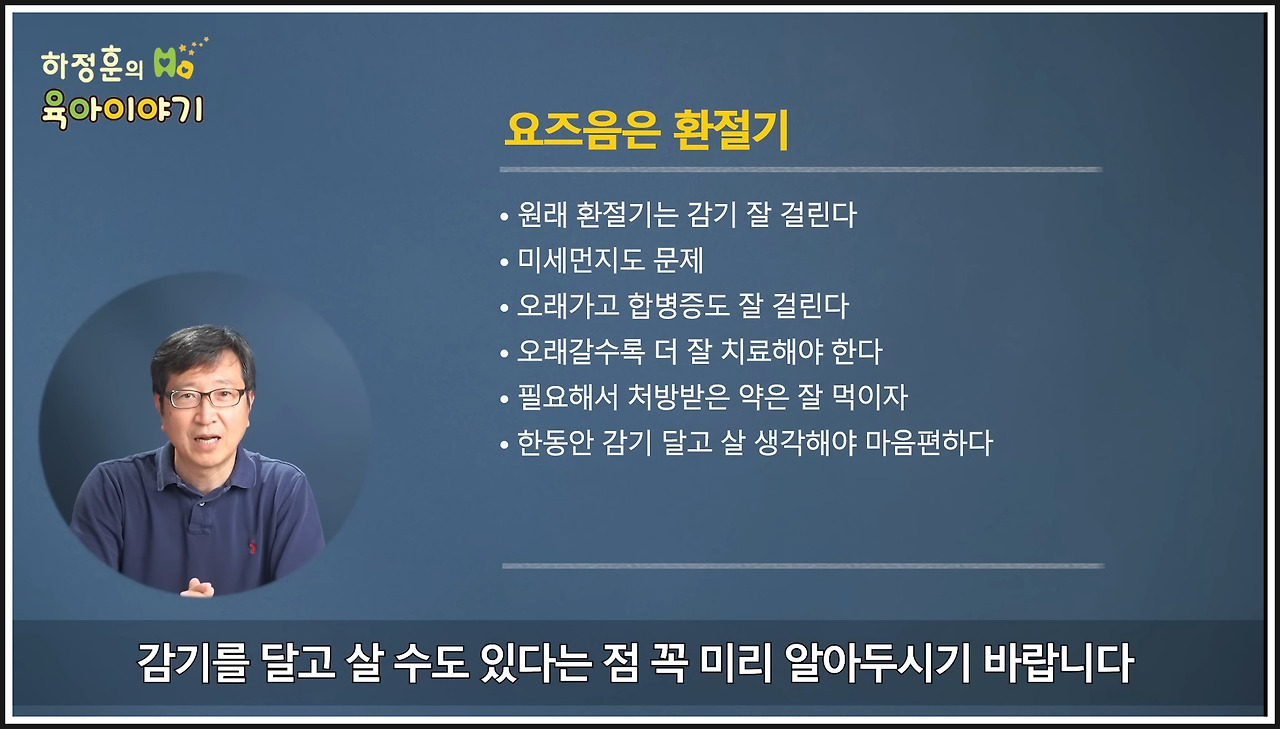 하정훈의 육아이야기

요즈음은 환절기

• 원래 환절기는 감기 잘 걸린다
• 미세먼지도 문제
• 오래가고 합병증도 잘 걸린다
• 오래갈수록 더 잘 치료해야 한다
• 필요해서 처방받은 약은 잘 먹이자
• 한동안 감기 달고 살 생각해야 마음편하다

감기를 달고 살 수도 있다는 점 꼭 미리 알아두시기 바랍니다